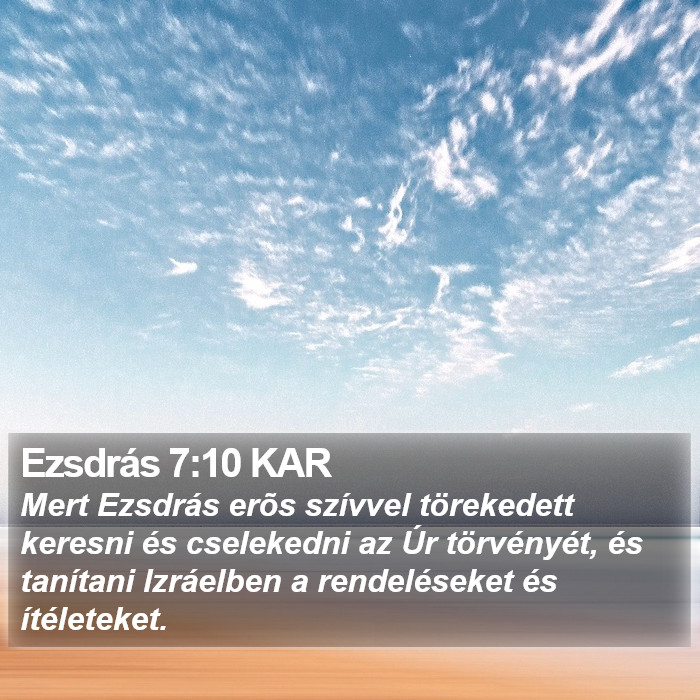 Ezsdrás 7:10 KAR

Mert Ezsdrás erõs szívvel törekedett keresni és cselekedni az Úr törvényét, és tanítani Izráelben a rendeléseket és ítéleteket.